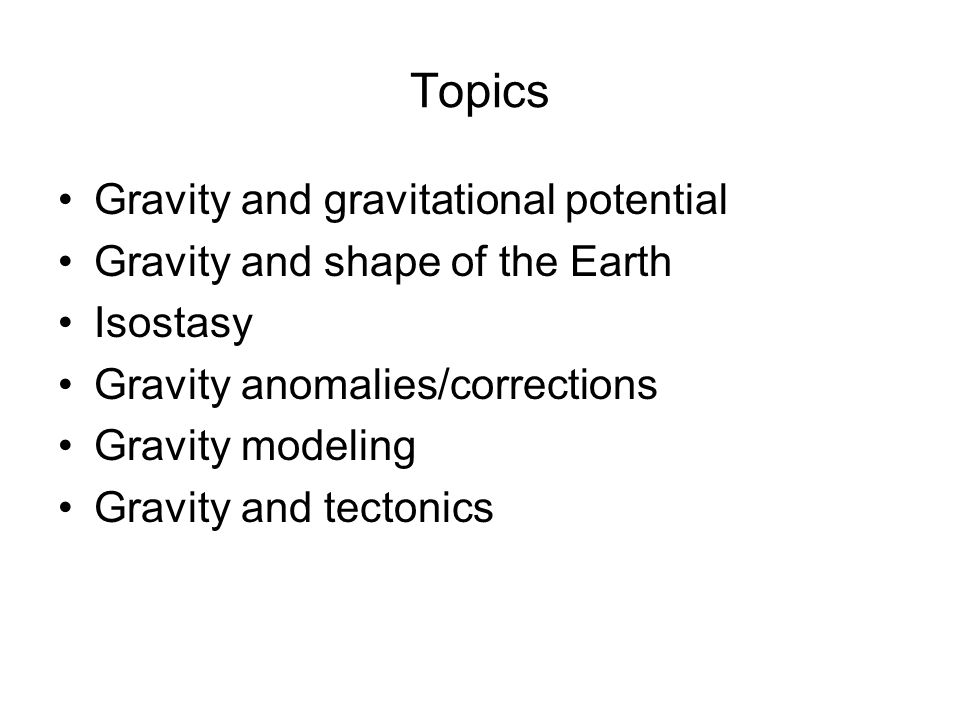 Topics

• Gravity and gravitational potential
• Gravity and shape of the Earth
• Isostasy
• Gravity anomalies/corrections
• Gravity modeling
• Gravity and tectonics